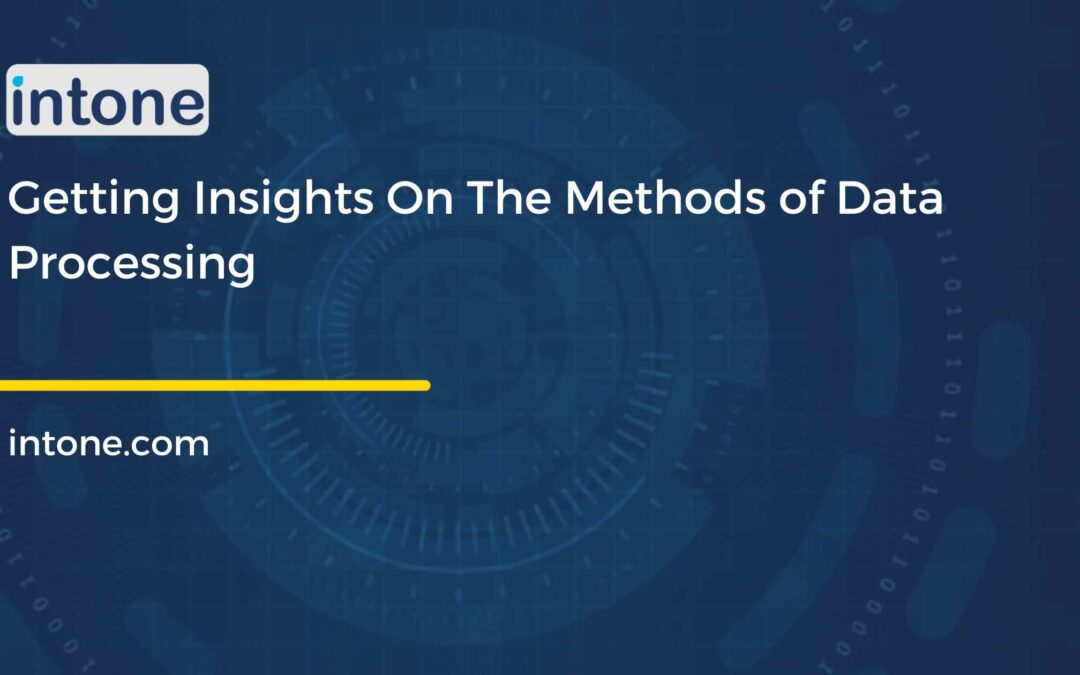 intone

Getting Insights On The Methods of Data Processing

intone.com